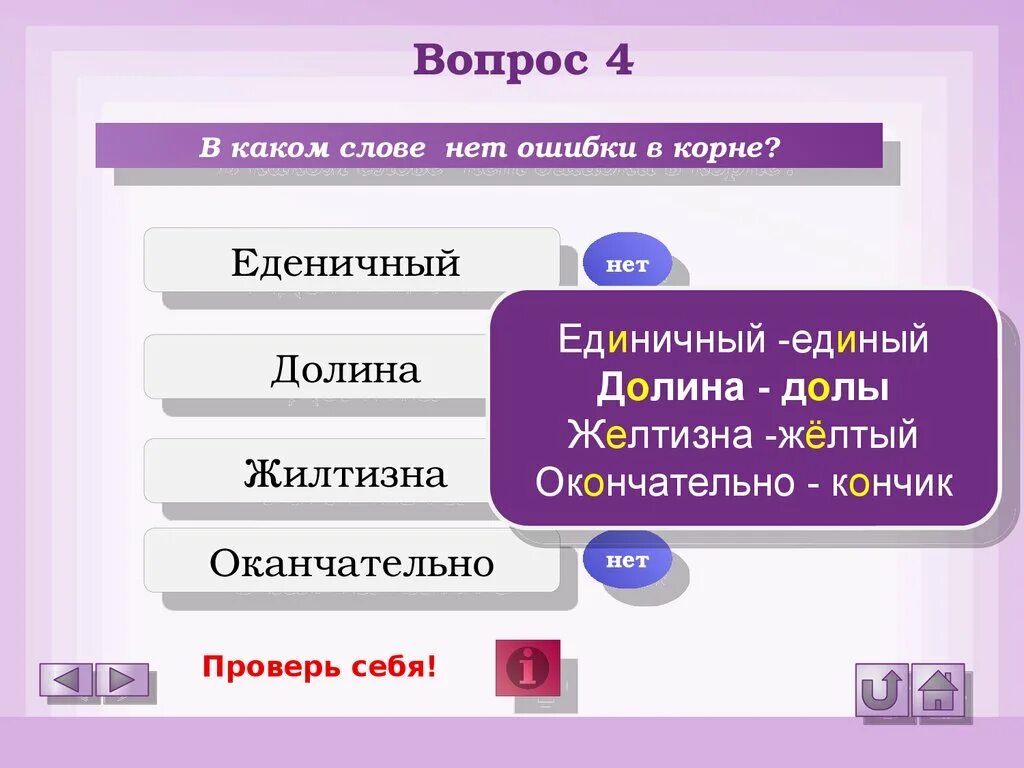 Вопрос 4

В каком слове нет ошибки в корне?

Еденичный

нет

Долина

Жилтизна

Оканчательно

нет

Единичный -единый
Долина - долы
Желтизна -жёлтый
Окончательно - кончик

Проверь себя!

i